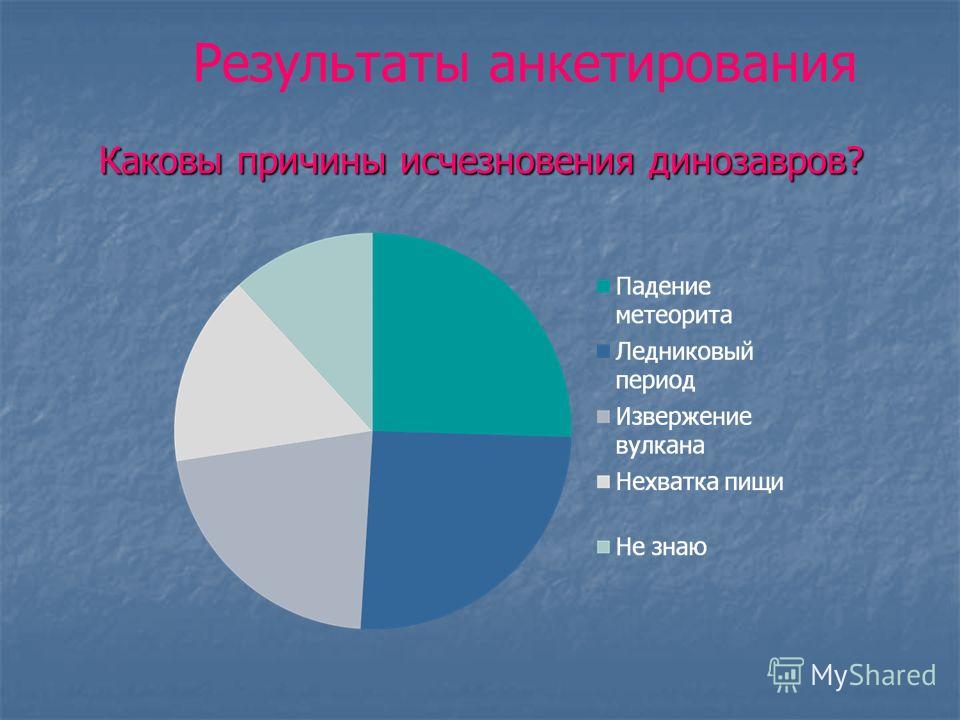 Результаты анкетирования

Каковы причины исчезновения динозавров?

Падение метеорита

Ледниковый период

Извержение вулкана

Нехватка пищи

Не знаю

MyShared